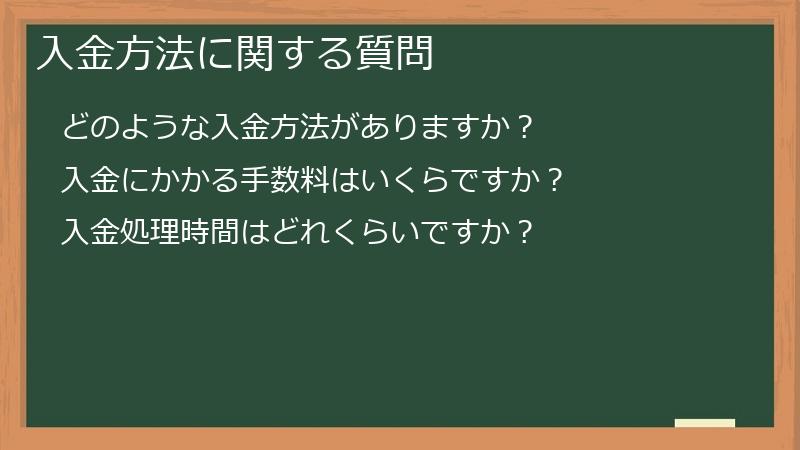 入金方法に関する質問

どのような入金方法がありますか？

入金にかかる手数料はいくらですか？

入金処理時間はどれくらいですか？